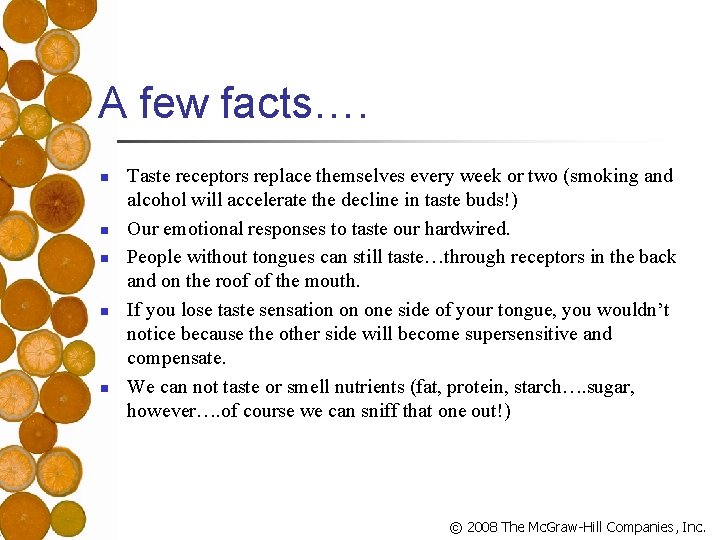 A few facts….

- Taste receptors replace themselves every week or two (smoking and alcohol will accelerate the decline in taste buds!)
- Our emotional responses to taste our hardwired.
- People without tongues can still taste…through receptors in the back and on the roof of the mouth.
- If you lose taste sensation on one side of your tongue, you wouldn't notice because the other side will become supersensitive and compensate.
- We can not taste or smell nutrients (fat, protein, starch….sugar, however….of course we can sniff that one out!)

© 2008 The McGraw-Hill Companies, Inc.